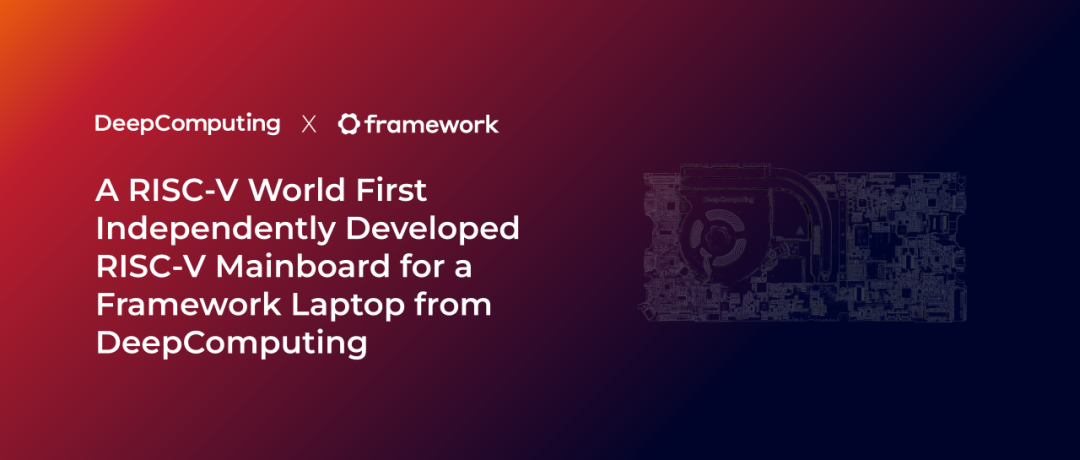 DeepComputing X framework

A RISC-V World First Independently Developed RISC-V Mainboard for a Framework Laptop from DeepComputing

DeepComputing